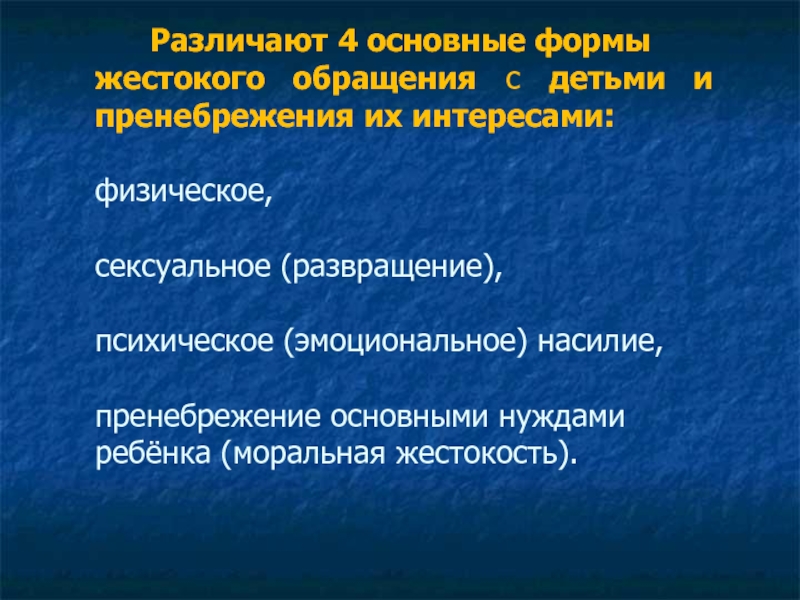 Различают 4 основные формы жестокого обращения с детьми и пренебрежения их интересами:

физическое,

сексуальное (развращение),

психическое (эмоциональное) насилие,

пренебрежение основными нуждами ребёнка (моральная жестокость).